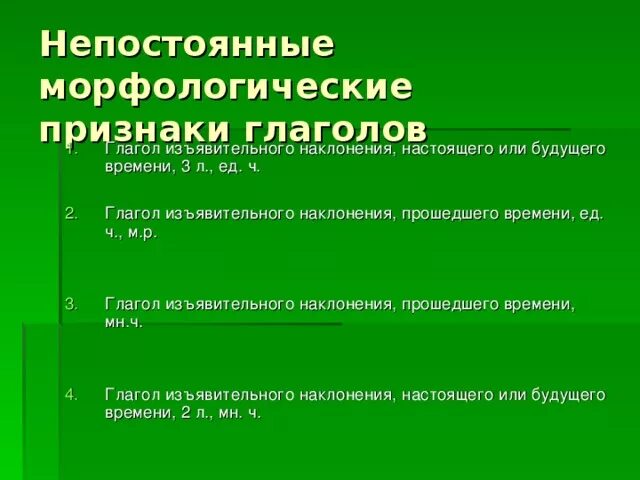 Непостоянные морфологические признаки глаголов

1. Глагол изъявительного наклонения, настоящего или будущего времени, 3 л., ед. ч.

2. Глагол изъявительного наклонения, прошедшего времени, ед. ч., м.р.

3. Глагол изъявительного наклонения, прошедшего времени, мн.ч.

4. Глагол изъявительного наклонения, настоящего или будущего времени, 2 л., мн. ч.